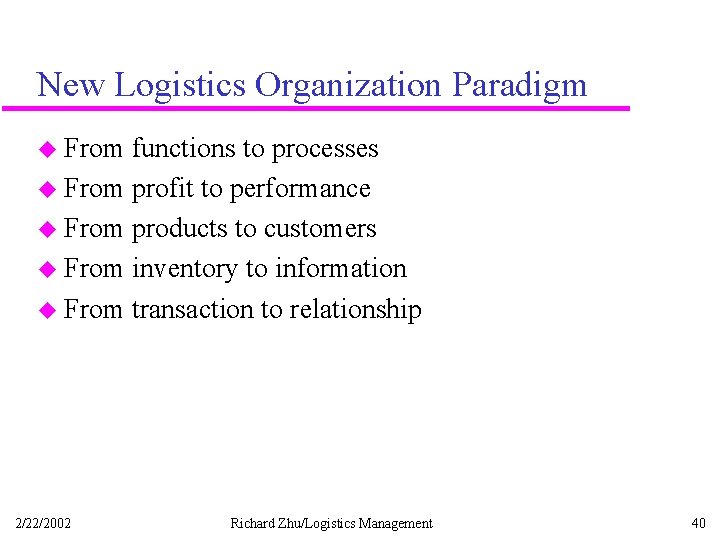 New Logistics Organization Paradigm

From functions to processes
From profit to performance
From products to customers
From inventory to information
From transaction to relationship

2/22/2002 Richard Zhu/Logistics Management 40